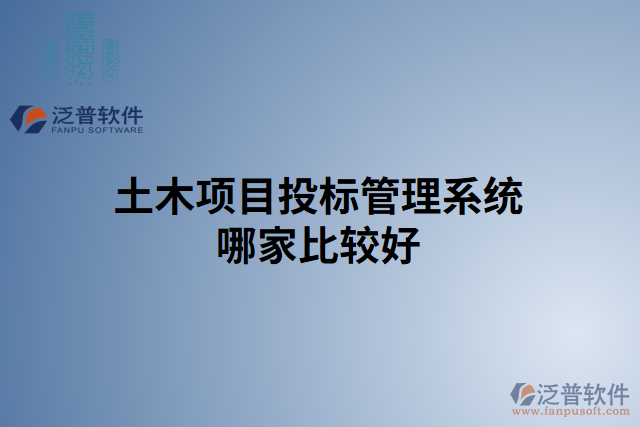 泛普软件
FANPU SOFTWARE

土木项目投标管理系统
哪家比较好

泛普软件
www.fanpusoft.com